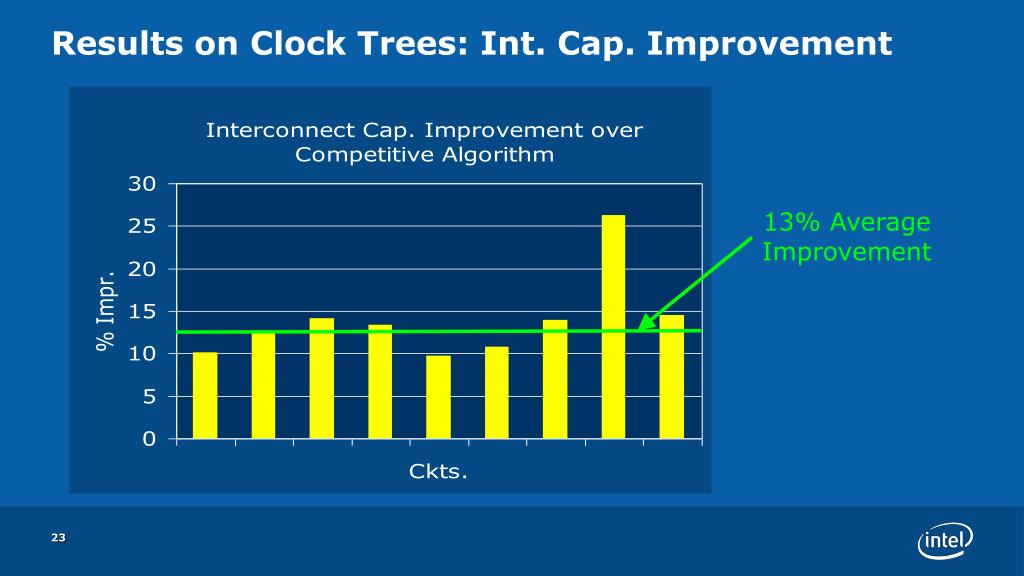 Results on Clock Trees: Int. Cap. Improvement

Interconnect Cap. Improvement over Competitive Algorithm

30
25
20
15
10
5
0

% Impr.

Ckts.

13% Average Improvement

23

intel